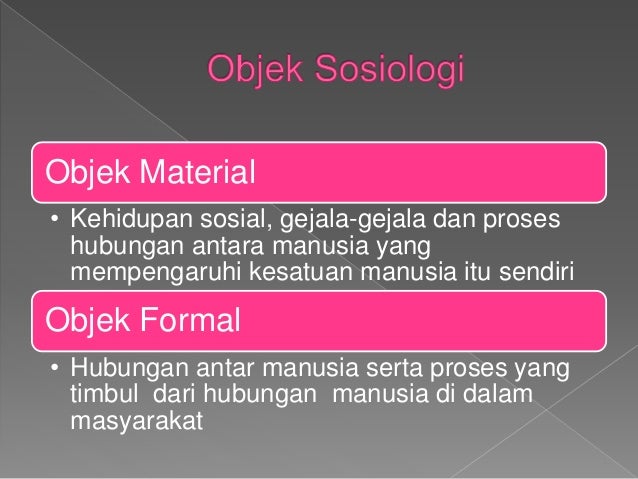 Objek Sosiologi

Objek Material

• Kehidupan sosial, gejala-gejala dan proses hubungan antara manusia yang mempengaruhi kesatuan manusia itu sendiri

Objek Formal

• Hubungan antar manusia serta proses yang timbul dari hubungan manusia di dalam masyarakat